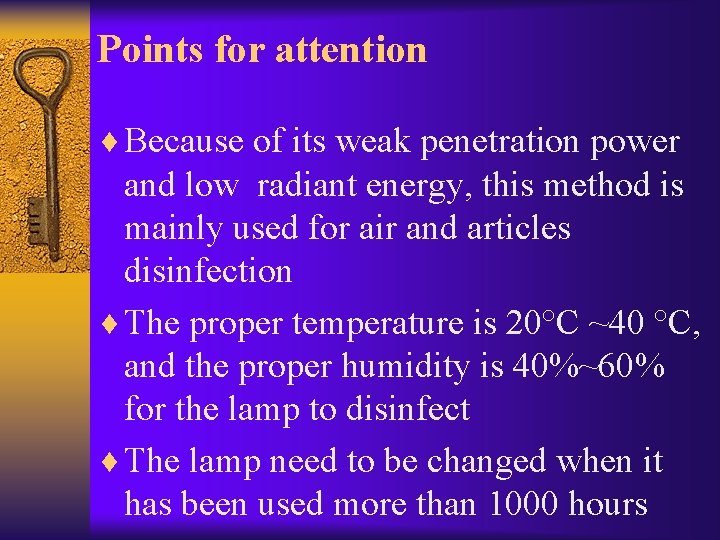 Points for attention

♦ Because of its weak penetration power and low radiant energy, this method is mainly used for air and articles disinfection

♦ The proper temperature is 20°C ~40 °C, and the proper humidity is 40%~60% for the lamp to disinfect

♦ The lamp need to be changed when it has been used more than 1000 hours